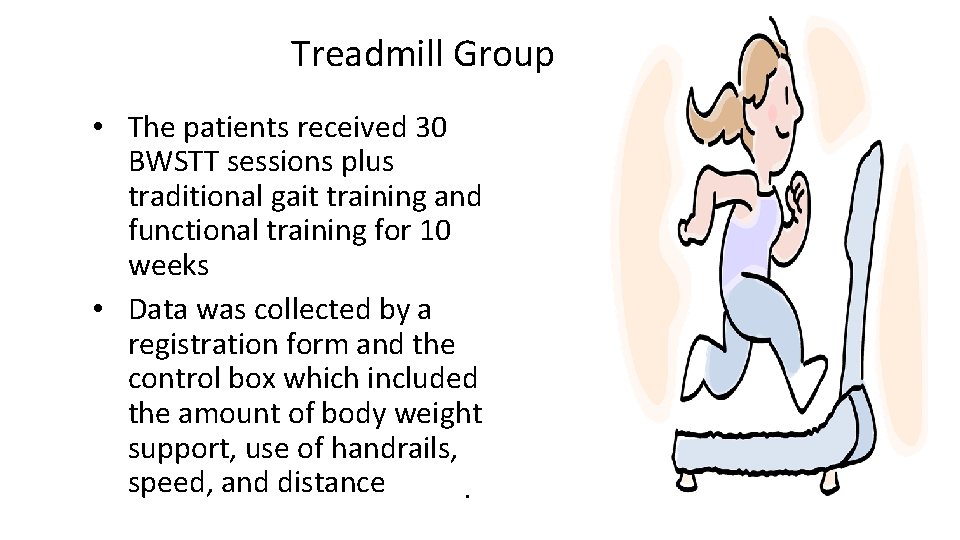 Treadmill Group

• The patients received 30 BWSTT sessions plus traditional gait training and functional training for 10 weeks
• Data was collected by a registration form and the control box which included the amount of body weight support, use of handrails, speed, and distance .